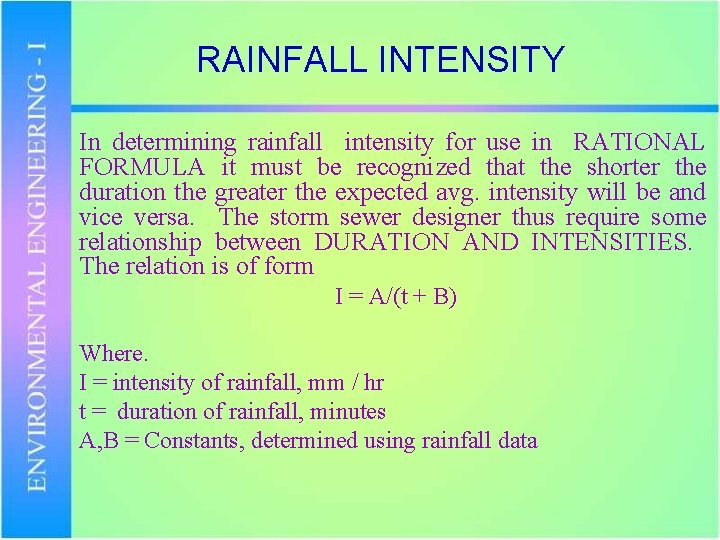 ENVIRONMENTAL ENGINEERING - I

RAINFALL INTENSITY

In determining rainfall intensity for use in RATIONAL FORMULA it must be recognized that the shorter the duration the greater the expected avg. intensity will be and vice versa. The storm sewer designer thus require some relationship between DURATION AND INTENSITIES. The relation is of form

$I = A/(t + B)$

Where.
I = intensity of rainfall, mm / hr
t = duration of rainfall, minutes
A,B = Constants, determined using rainfall data